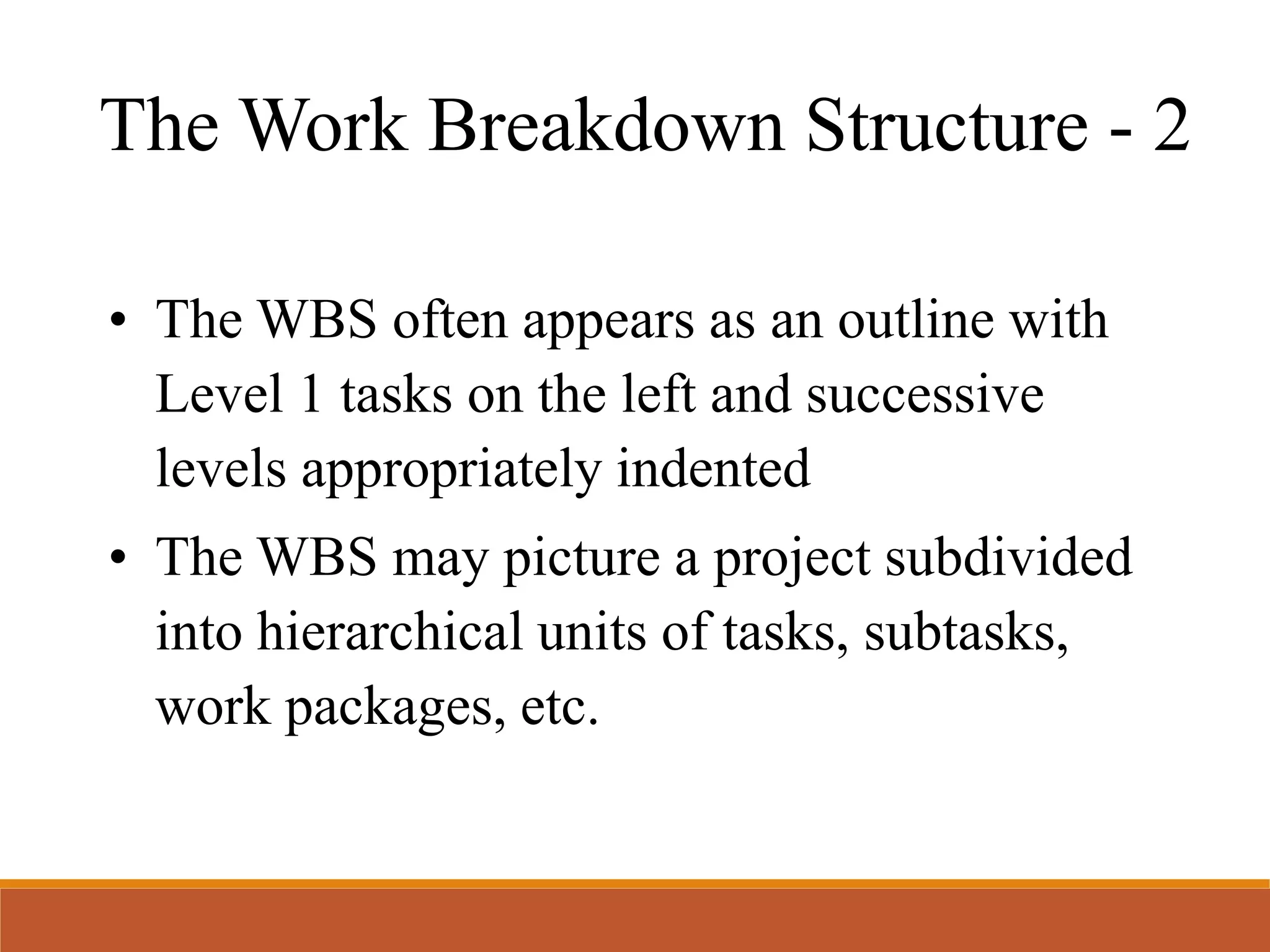 The Work Breakdown Structure - 2

• The WBS often appears as an outline with Level 1 tasks on the left and successive levels appropriately indented

• The WBS may picture a project subdivided into hierarchical units of tasks, subtasks, work packages, etc.